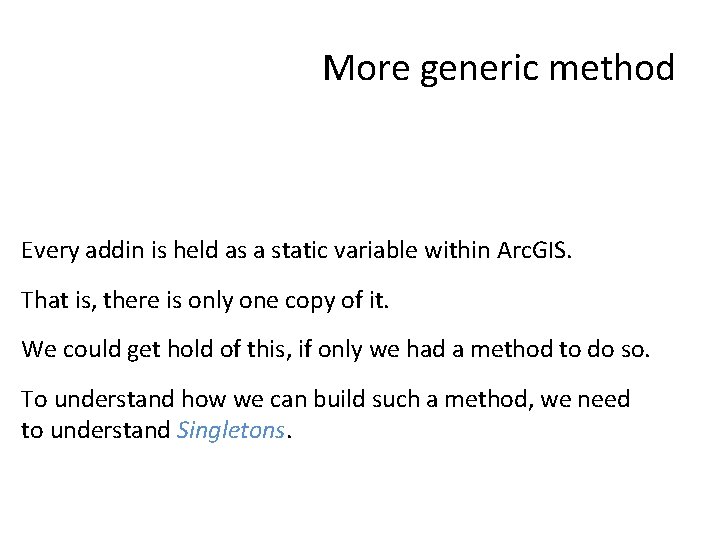 More generic method

Every addin is held as a static variable within ArcGIS.

That is, there is only one copy of it.

We could get hold of this, if only we had a method to do so.

To understand how we can build such a method, we need to understand Singletons.